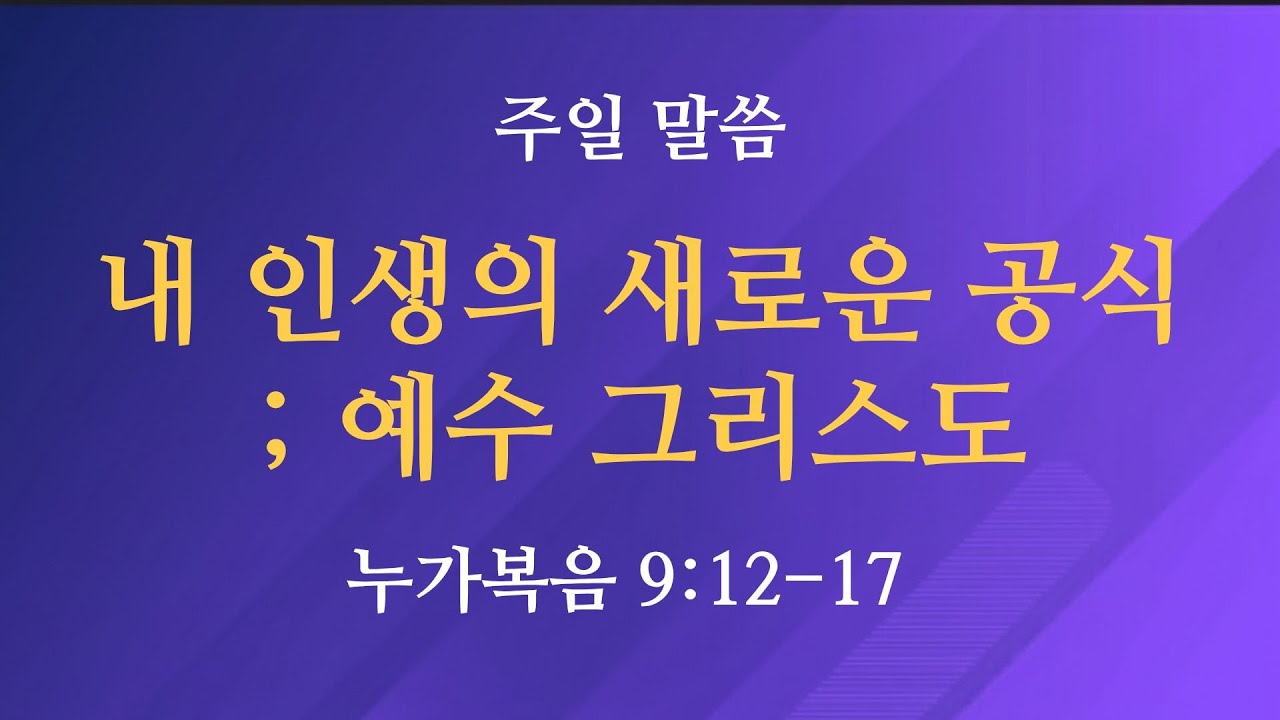 주일 말씀

내 인생의 새로운 공식
; 예수 그리스도

누가복음 9:12-17